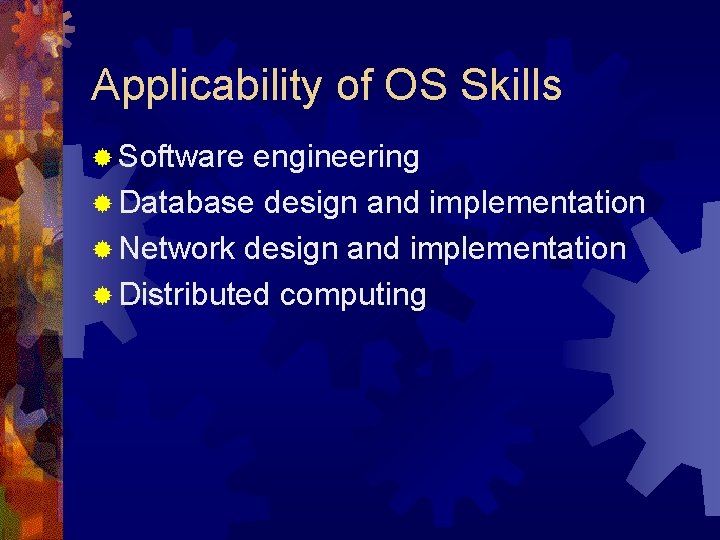 Applicability of OS Skills

Software engineering
Database design and implementation
Network design and implementation
Distributed computing